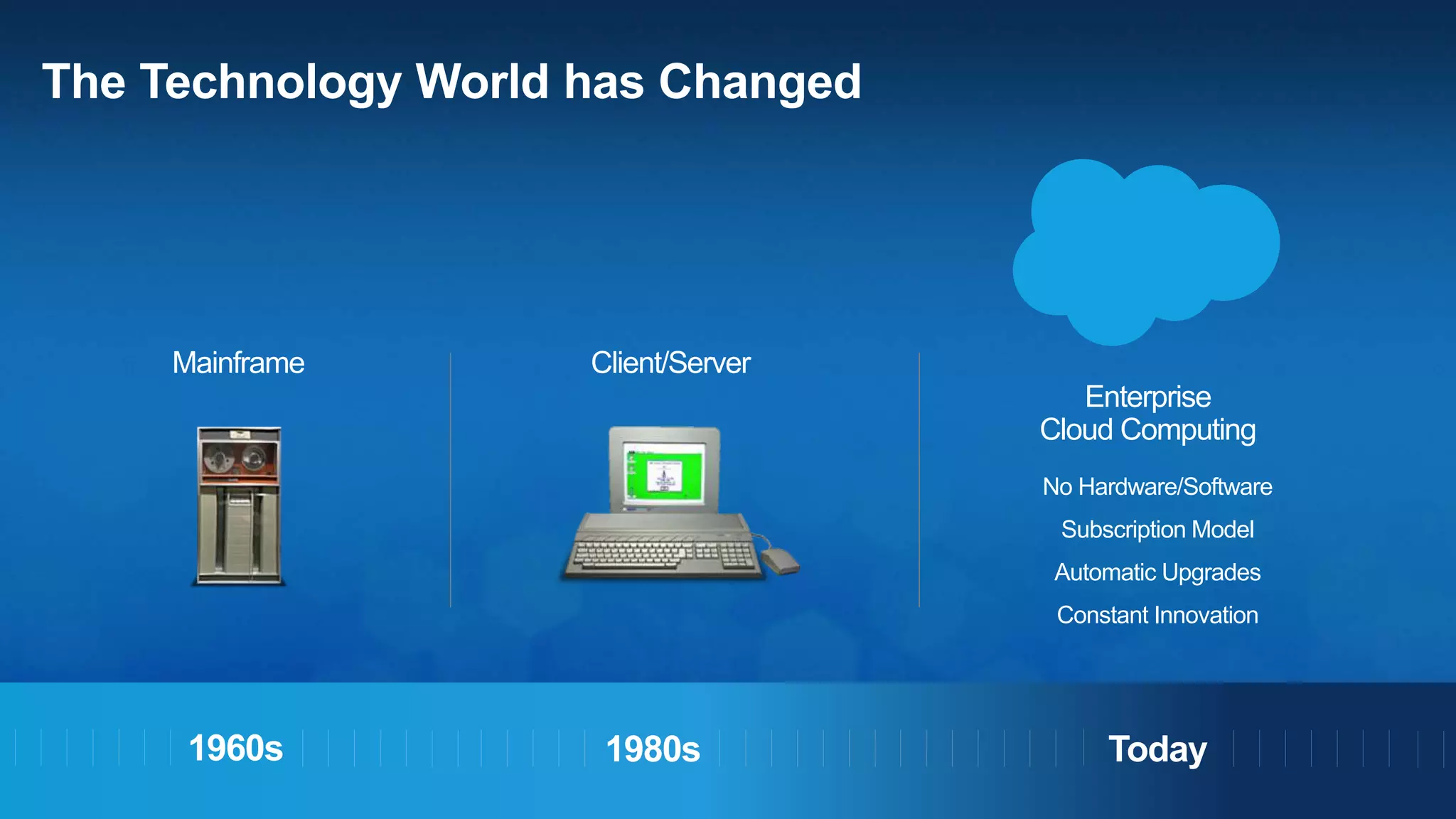 The Technology World has Changed

Mainframe

Client/Server

Enterprise Cloud Computing

No Hardware/Software

Subscription Model

Automatic Upgrades

Constant Innovation

1960s

1980s

Today